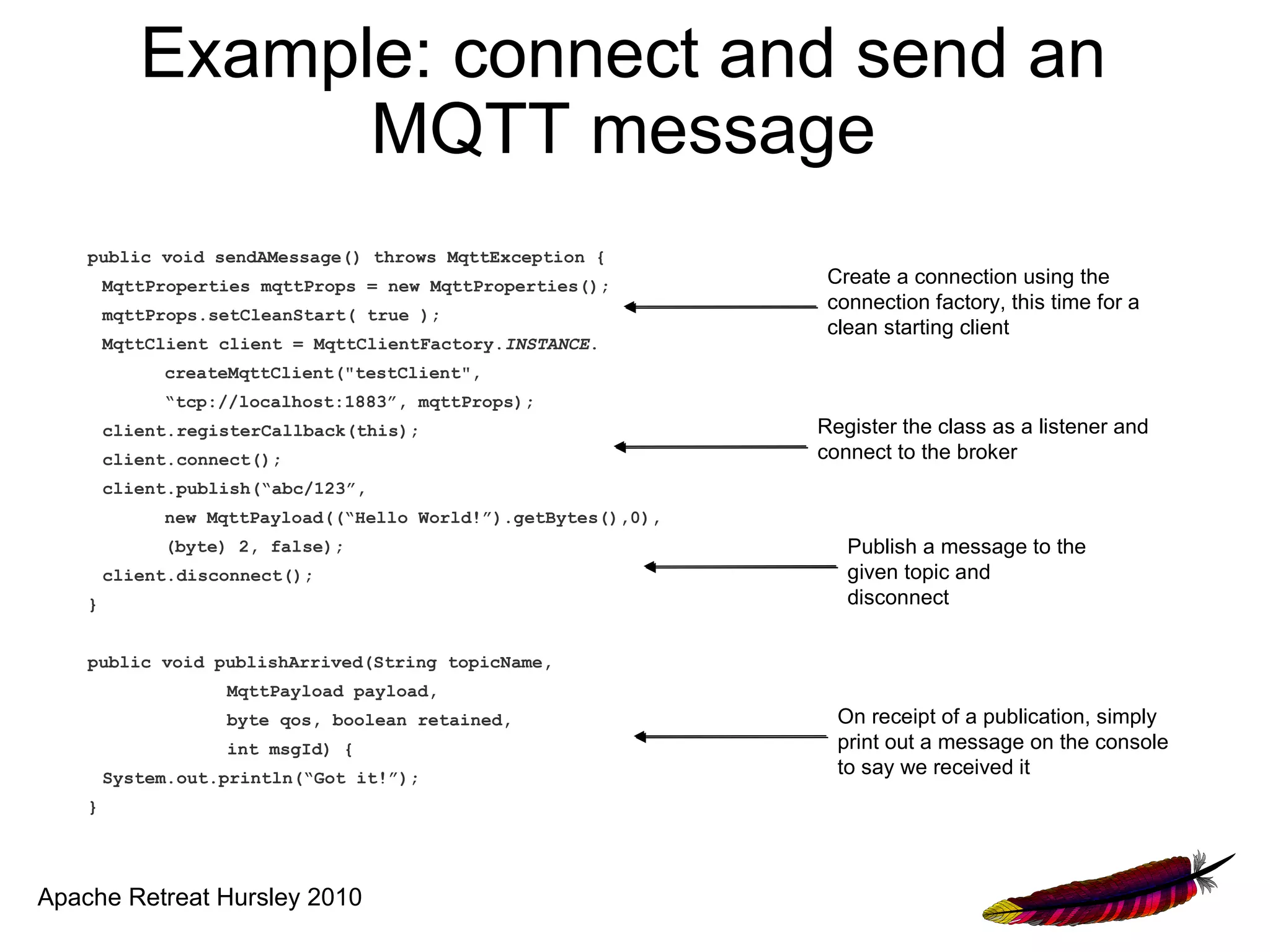 Example: connect and send an MQTT message

public void sendAMessage() throws MqttException {
 MqttProperties mqttProps = new MqttProperties();
 mqttProps.setCleanStart( true );
 MqttClient client = MqttClientFactory.INSTANCE.
       createMqttClient("testClient",
       “tcp://localhost:1883”, mqttProps);
 client.registerCallback(this);
 client.connect();
 client.publish(“abc/123”,
       new MqttPayload((“Hello World!”).getBytes(),0),
       (byte) 2, false);
 client.disconnect();
}

public void publishArrived(String topicName,
            MqttPayload payload,
            byte qos, boolean retained,
            int msgId) {
 System.out.println(“Got it!”);
}

Create a connection using the connection factory, this time for a clean starting client

Register the class as a listener and connect to the broker

Publish a message to the given topic and disconnect

On receipt of a publication, simply print out a message on the console to say we received it

Apache Retreat Hursley 2010